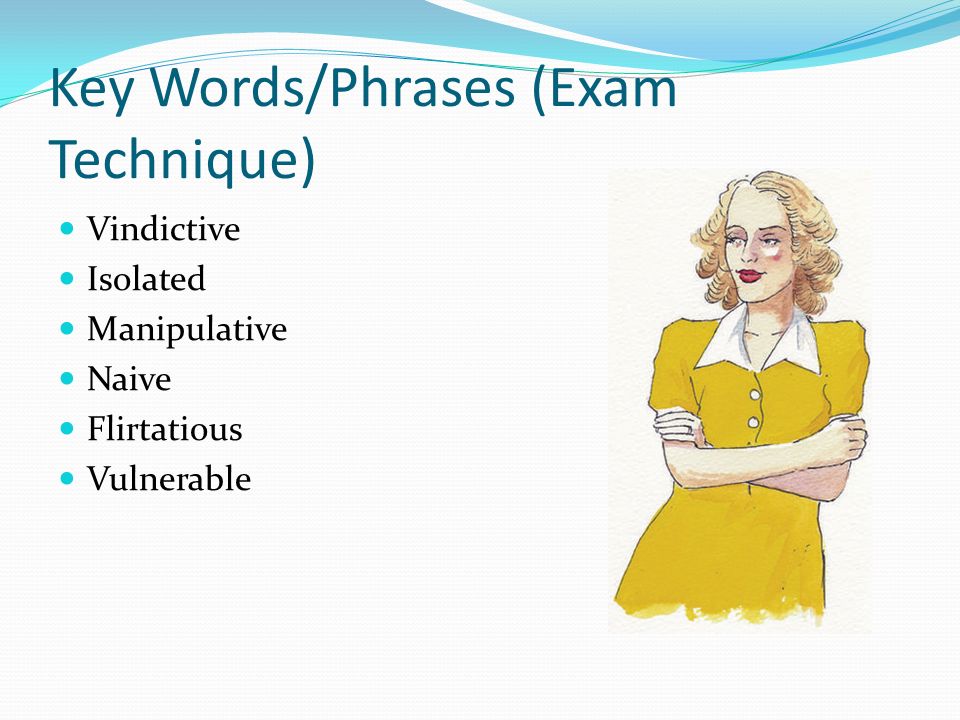 Key Words/Phrases (Exam Technique)

- Vindictive
- Isolated
- Manipulative
- Naive
- Flirtatious
- Vulnerable